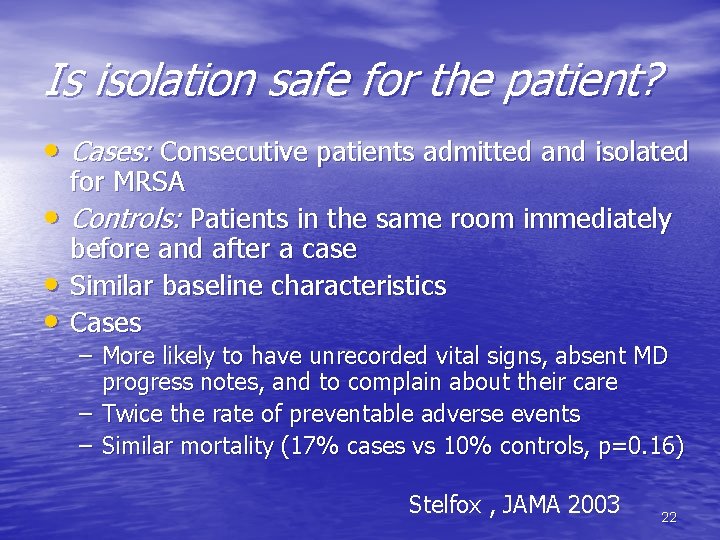 Is isolation safe for the patient?

• Cases: Consecutive patients admitted and isolated for MRSA
• Controls: Patients in the same room immediately before and after a case
• Similar baseline characteristics
• Cases
– More likely to have unrecorded vital signs, absent MD progress notes, and to complain about their care
– Twice the rate of preventable adverse events
– Similar mortality (17% cases vs 10% controls, p=0.16)

Stelfox , JAMA 2003

22